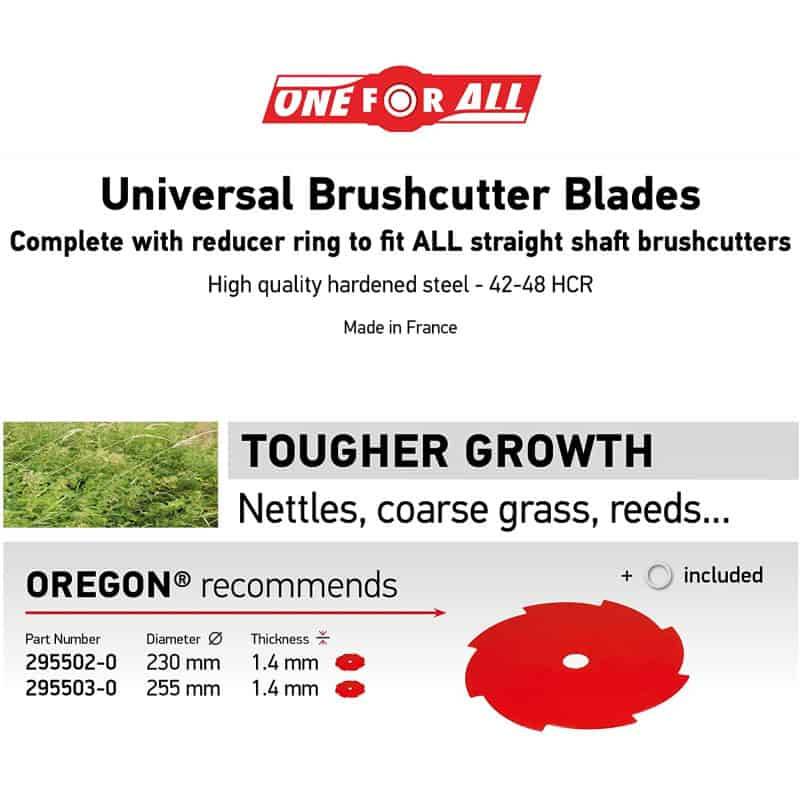 ONE FOR ALL

Universal Brushcutter Blades

Complete with reducer ring to fit ALL straight shaft brushcutters

High quality hardened steel - 42-48 HCR

Made in France

TOUGHER GROWTH

Nettles, coarse grass, reeds...

OREGON® recommends

+ included

| Part Number | Diameter Ø | Thickness |
|---|---|---|
| 295502-0 | 230 mm | 1.4 mm |
| 295503-0 | 255 mm | 1.4 mm |